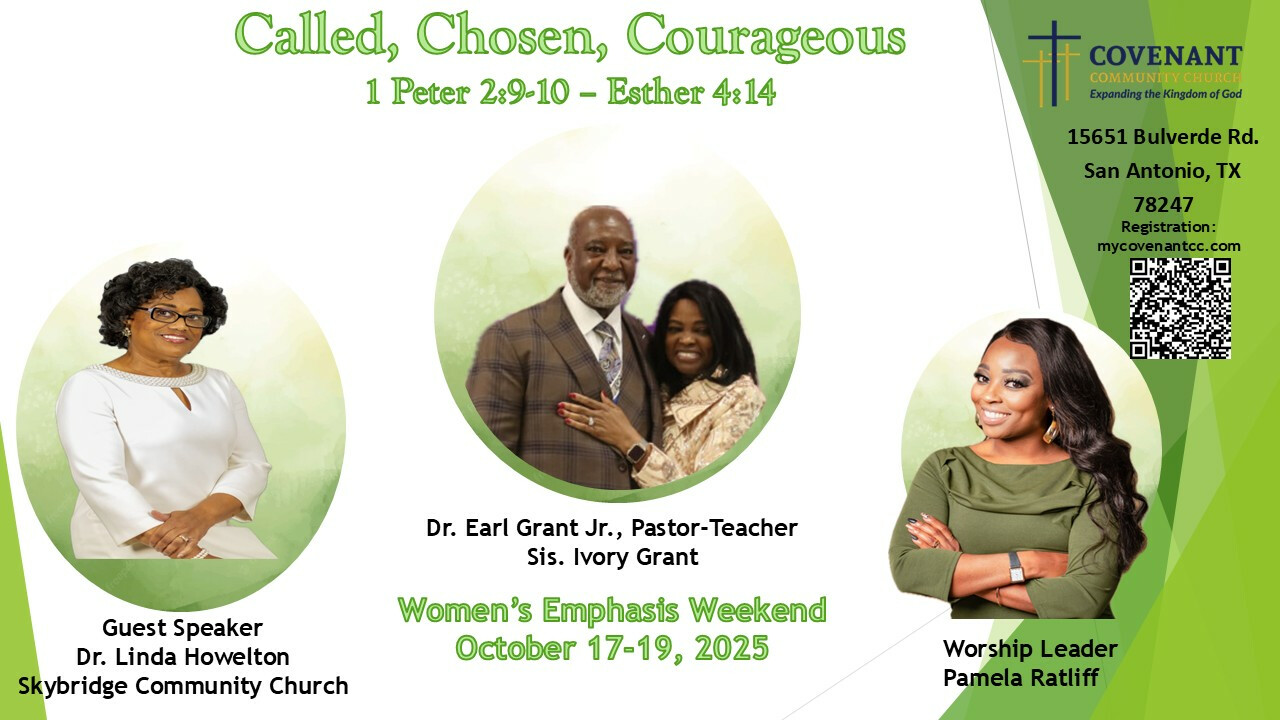 Called, Chosen, Courageous
1 Peter 2:9-10 – Esther 4:14

COVENANT
COMMUNITY CHURCH
Expanding the Kingdom of God

15651 Bulverde Rd.
San Antonio, TX
78247
Registration:
mycovenantcc.com

Guest Speaker
Dr. Linda Howelton
Skybridge Community Church

Dr. Earl Grant Jr., Pastor-Teacher
Sis. Ivory Grant

Women's Emphasis Weekend
October 17-19, 2025

Worship Leader
Pamela Ratliff